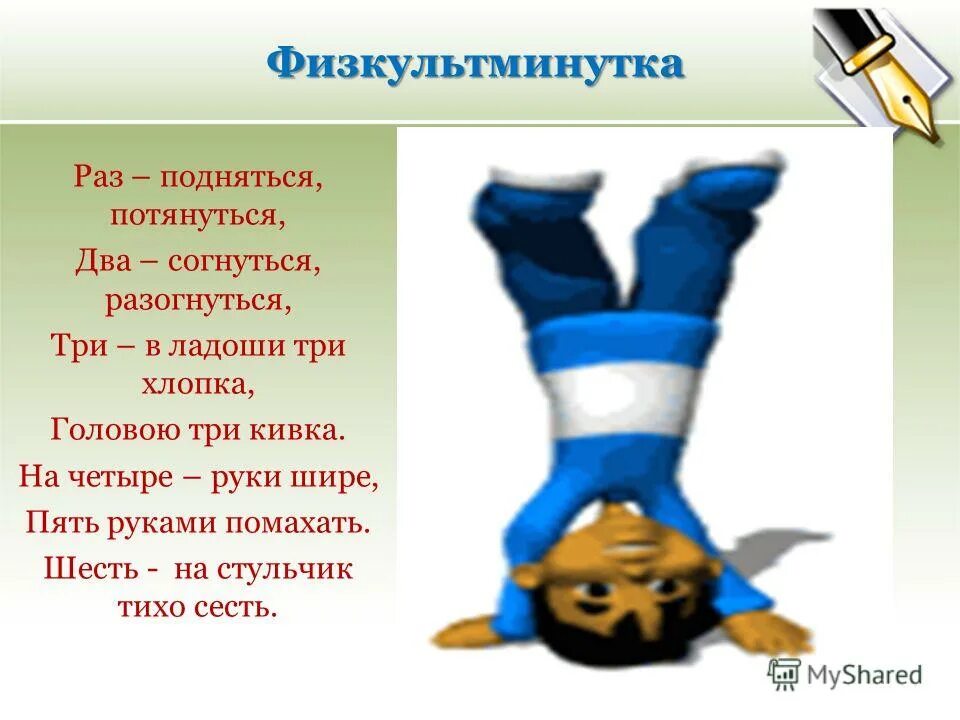 Физкультминутка

Раз – подняться, потянуться,

Два – согнуться, разогнуться,

Три – в ладоши три хлопка,

Головою три кивка.

На четыре – руки шире,

Пять руками помахать.

Шесть - на стульчик тихо сесть.

MyShared